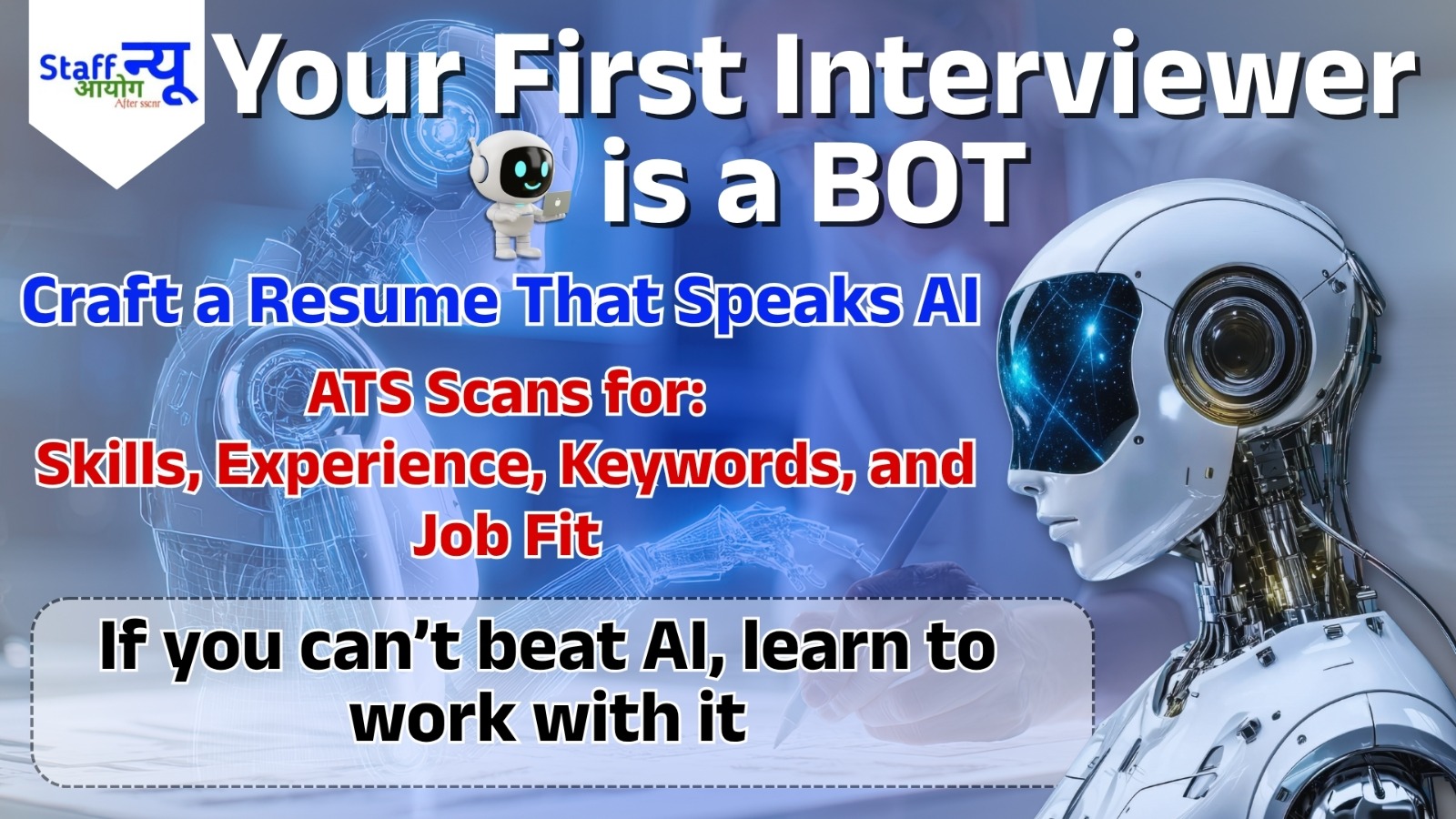 Staff न्यू आयोग After sscnr

Your First Interviewer is a BOT

Craft a Resume That Speaks AI

ATS Scans for: Skills, Experience, Keywords, and Job Fit

If you can't beat AI, learn to work with it